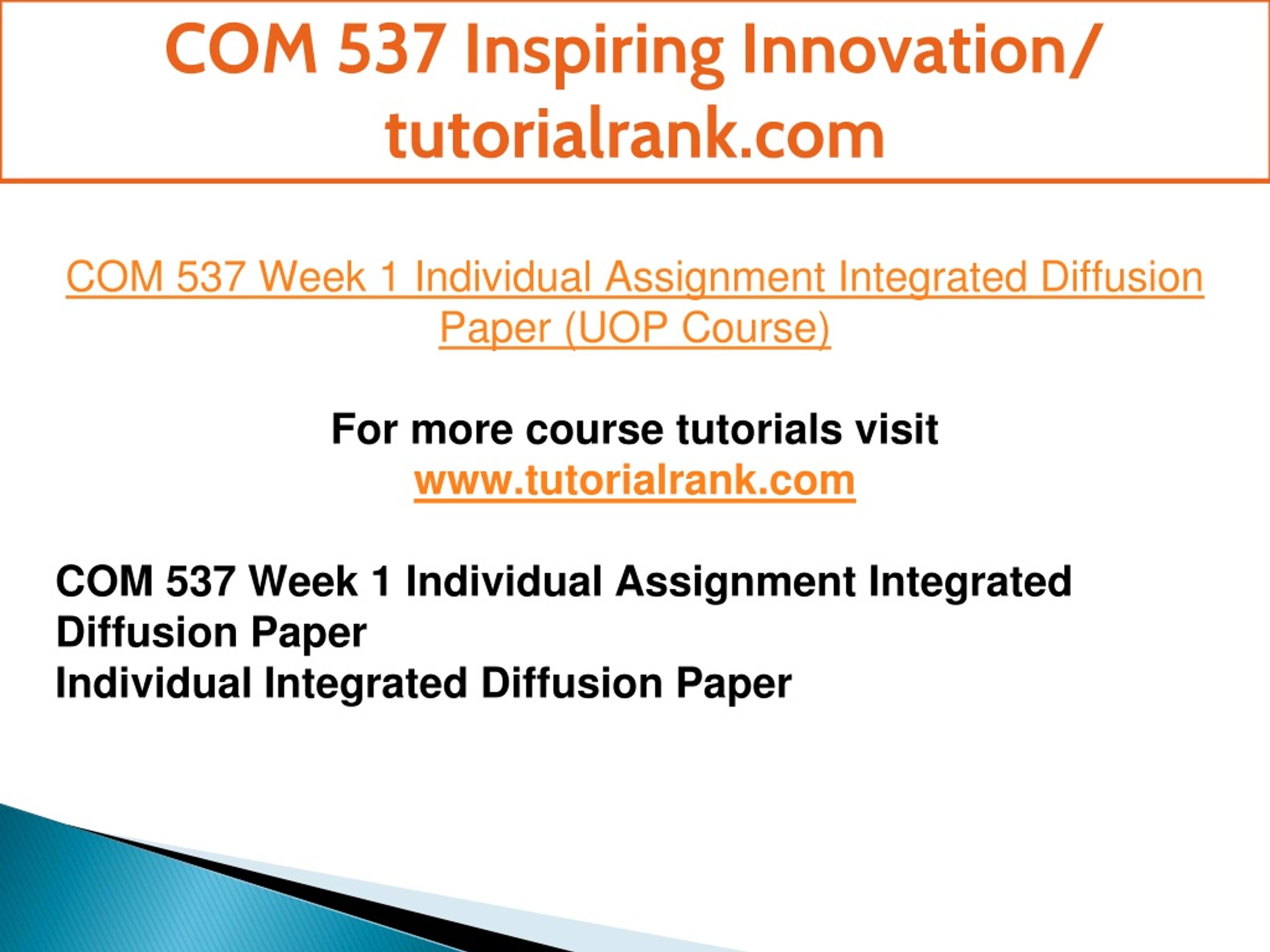 COM 537 Inspiring Innovation/ tutorialrank.com

COM 537 Week 1 Individual Assignment Integrated Diffusion Paper (UOP Course)

For more course tutorials visit
www.tutorialrank.com

COM 537 Week 1 Individual Assignment Integrated Diffusion Paper
Individual Integrated Diffusion Paper